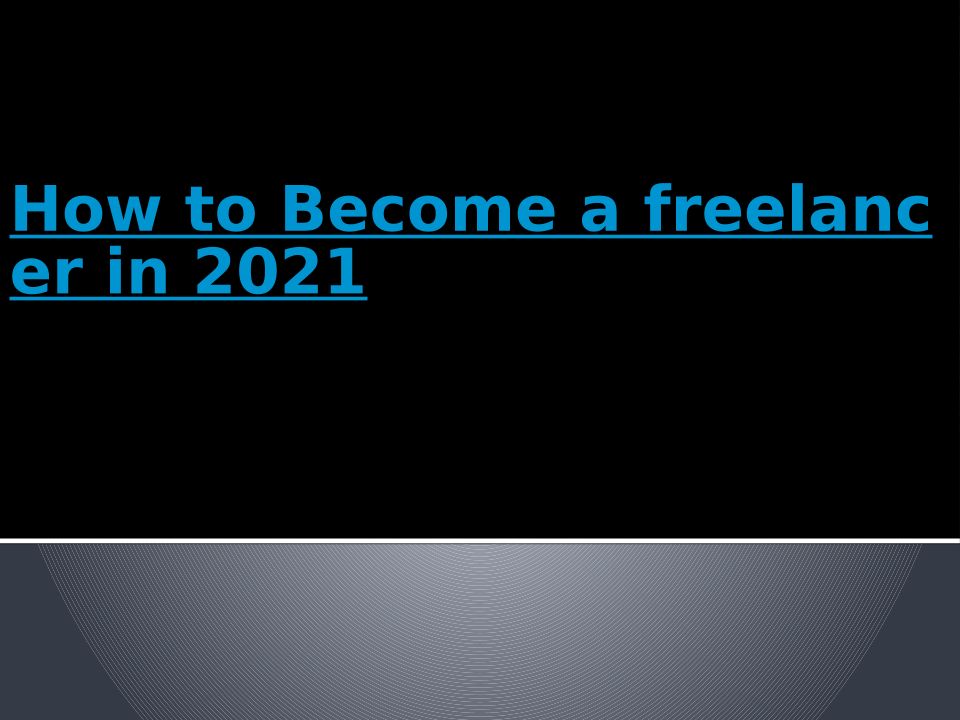 How to Become a freelancer in 2021